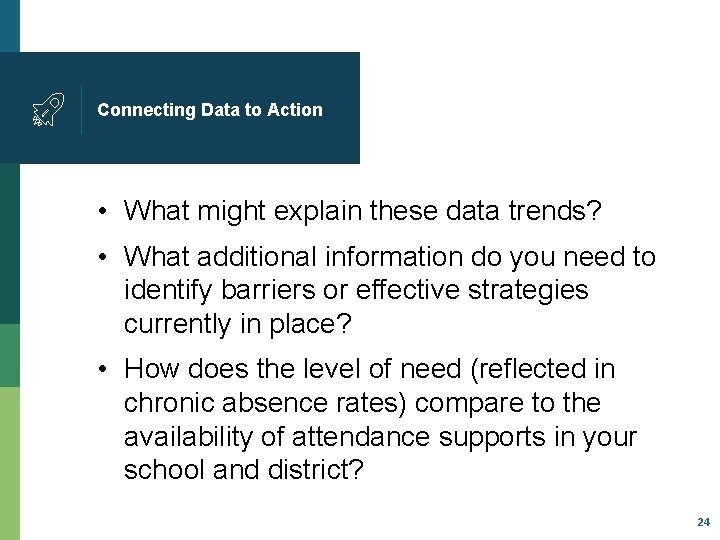 Connecting Data to Action

• What might explain these data trends?

• What additional information do you need to identify barriers or effective strategies currently in place?

• How does the level of need (reflected in chronic absence rates) compare to the availability of attendance supports in your school and district?

24